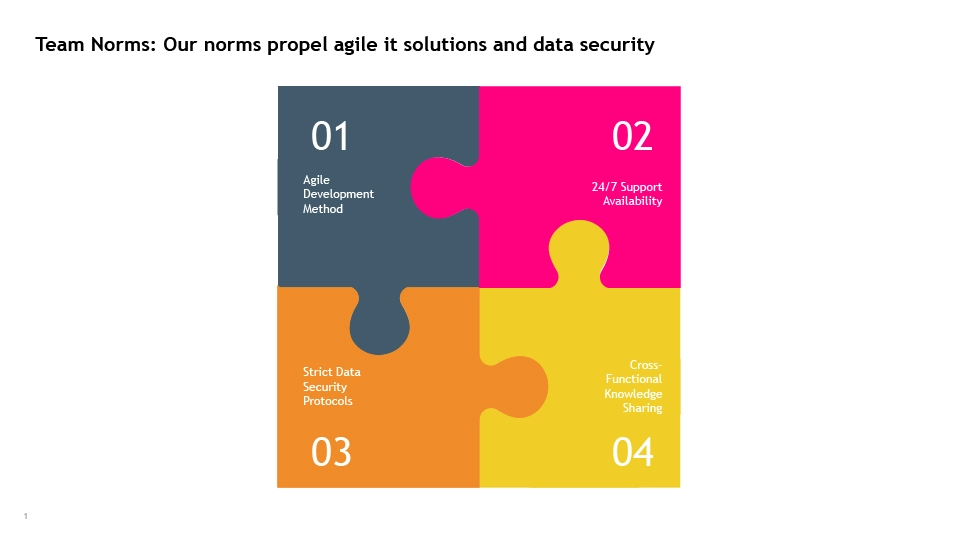 Team Norms: Our norms propel agile it solutions and data security

01

Agile Development Method

02

24/7 Support Availability

Strict Data Security Protocols

03

Cross-Functional Knowledge Sharing

04

1